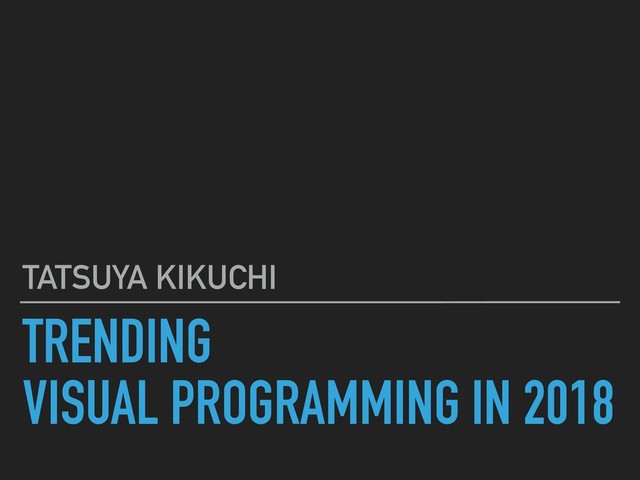 TATSUYA KIKUCHI

TRENDING
VISUAL PROGRAMMING IN 2018